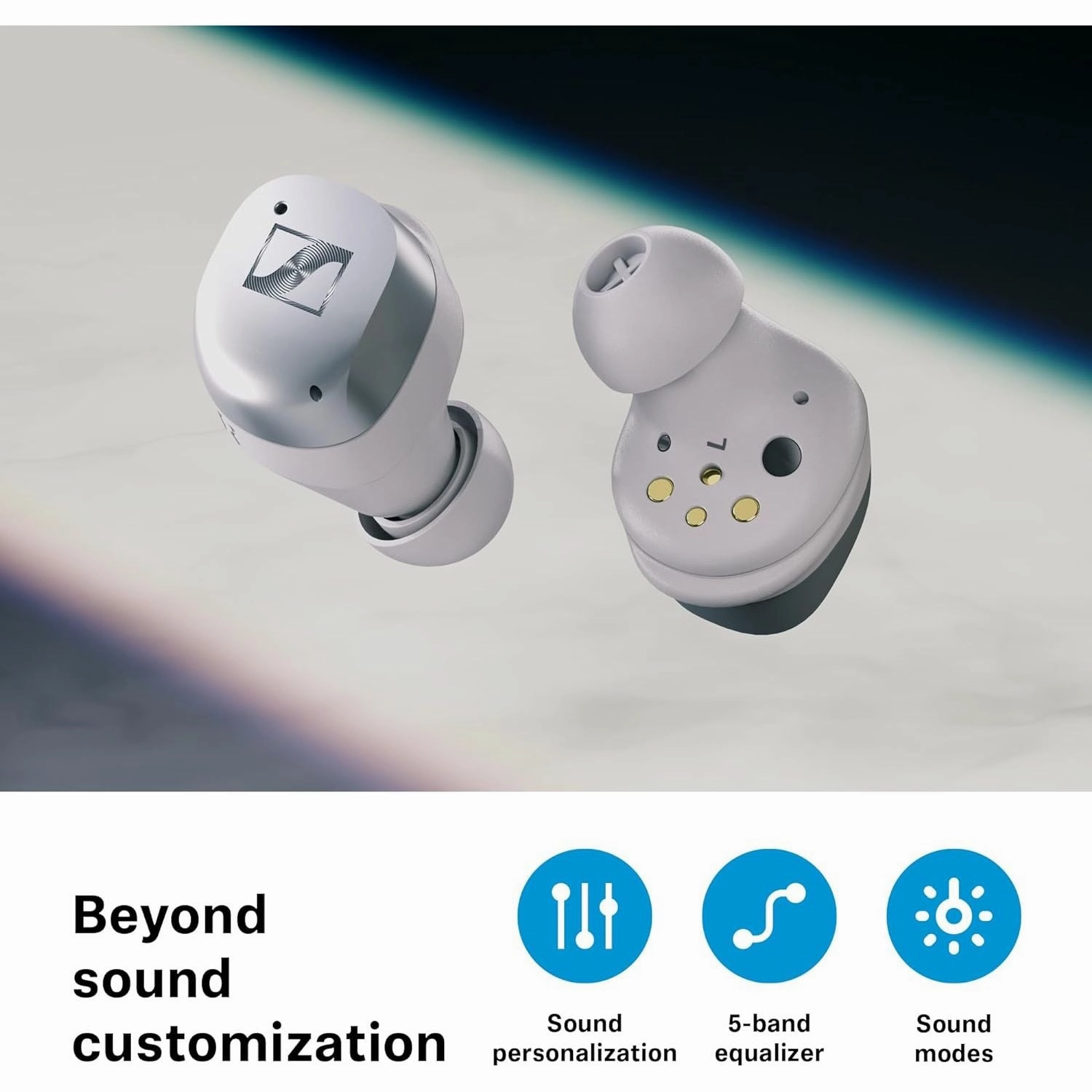 L

Beyond sound customization

Sound personalization

5-band equalizer

Sound modes